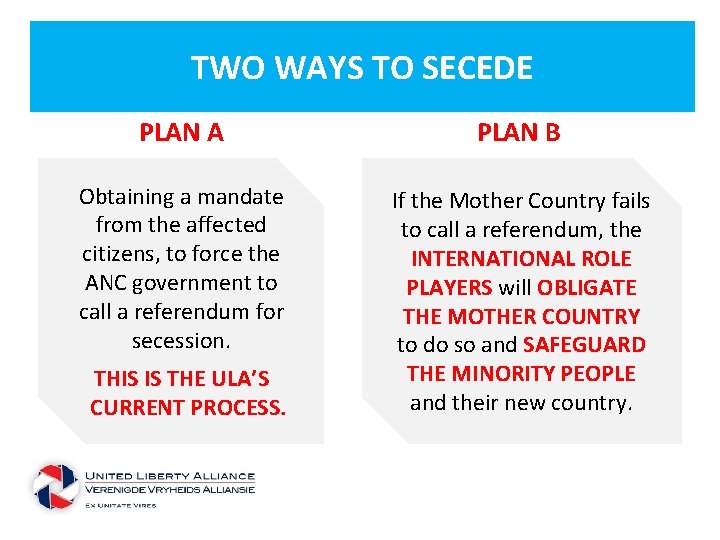 TWO WAYS TO SECEDE

PLAN A

Obtaining a mandate from the affected citizens, to force the ANC government to call a referendum for secession.

THIS IS THE ULA'S CURRENT PROCESS.

PLAN B

If the Mother Country fails to call a referendum, the INTERNATIONAL ROLE PLAYERS will OBLIGATE THE MOTHER COUNTRY to do so and SAFEGUARD THE MINORITY PEOPLE and their new country.

UNITED LIBERTY ALLIANCE
VERENIGDE VRYHEIDS ALLIANSIE
EX UNITATE VIRES